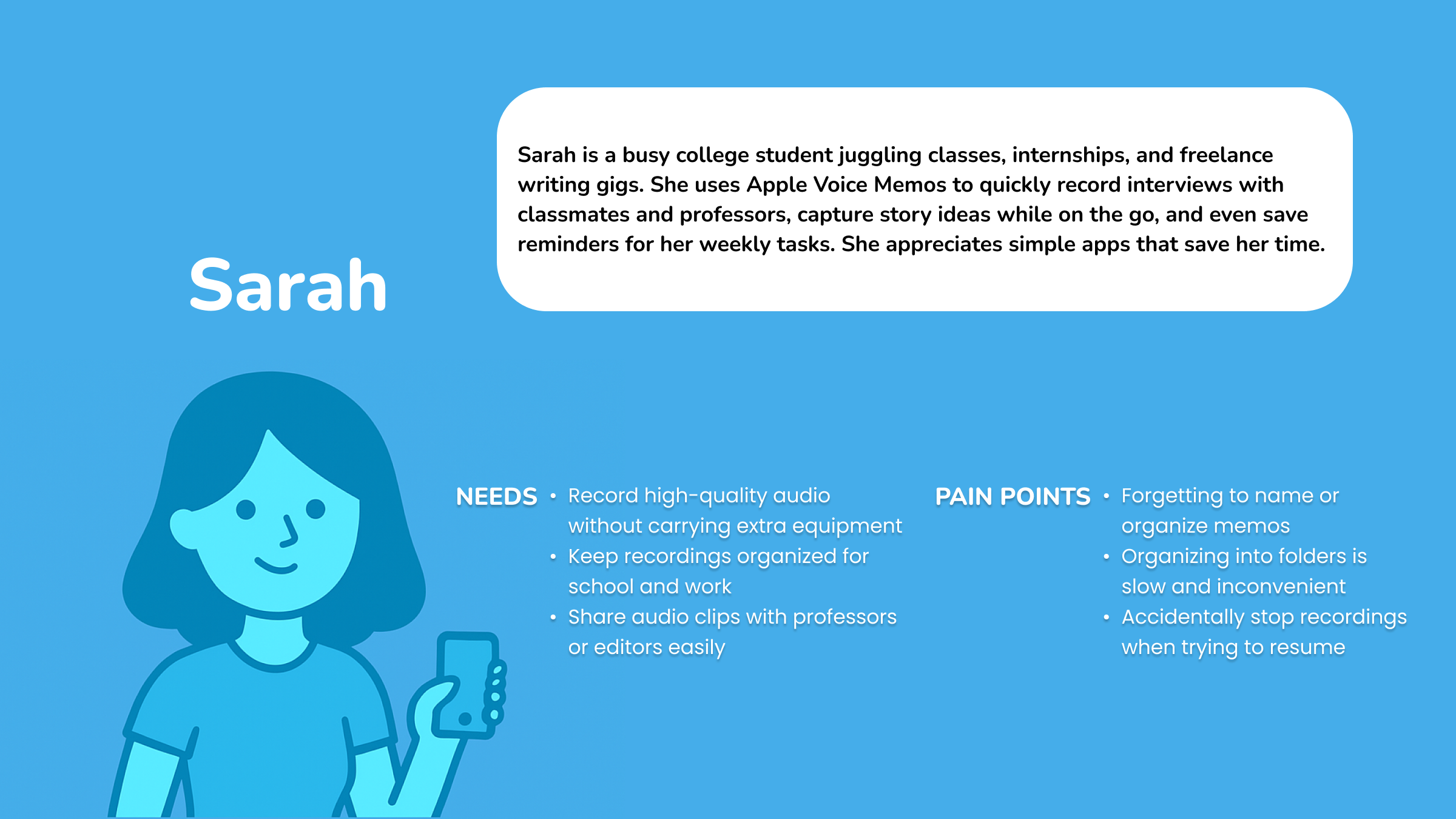 Sarah

Sarah is a busy college student juggling classes, internships, and freelance writing gigs. She uses Apple Voice Memos to quickly record interviews with classmates and professors, capture story ideas while on the go, and even save reminders for her weekly tasks. She appreciates simple apps that save her time.

NEEDS
• Record high-quality audio without carrying extra equipment
• Keep recordings organized for school and work
• Share audio clips with professors or editors easily

PAIN POINTS
• Forgetting to name or organize memos
• Organizing into folders is slow and inconvenient
• Accidentally stop recordings when trying to resume